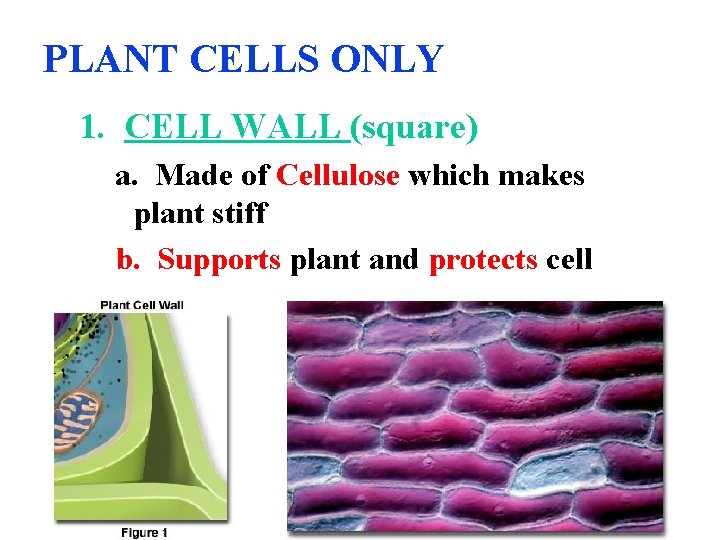 PLANT CELLS ONLY

1. CELL WALL (square)

a. Made of Cellulose which makes plant stiff

b. Supports plant and protects cell

Plant Cell Wall

Figure 1